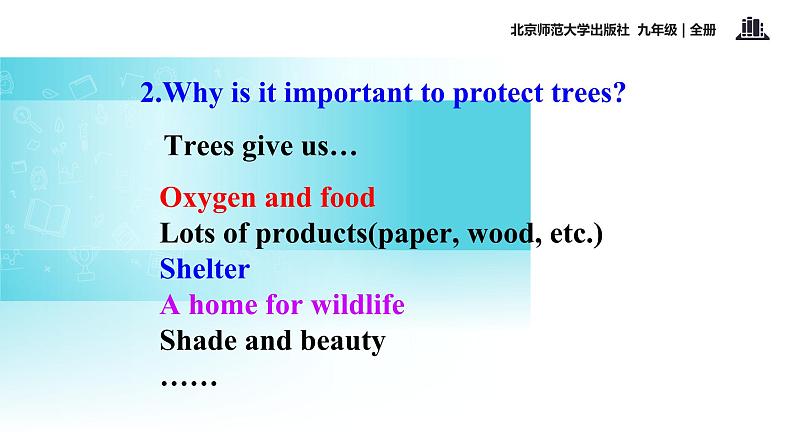 北京师范大学出版社 九年级 | 全册

2.Why is it important to protect trees?

Trees give us…

Oxygen and food
Lots of products(paper, wood, etc.)
Shelter
A home for wildlife
Shade and beauty
……